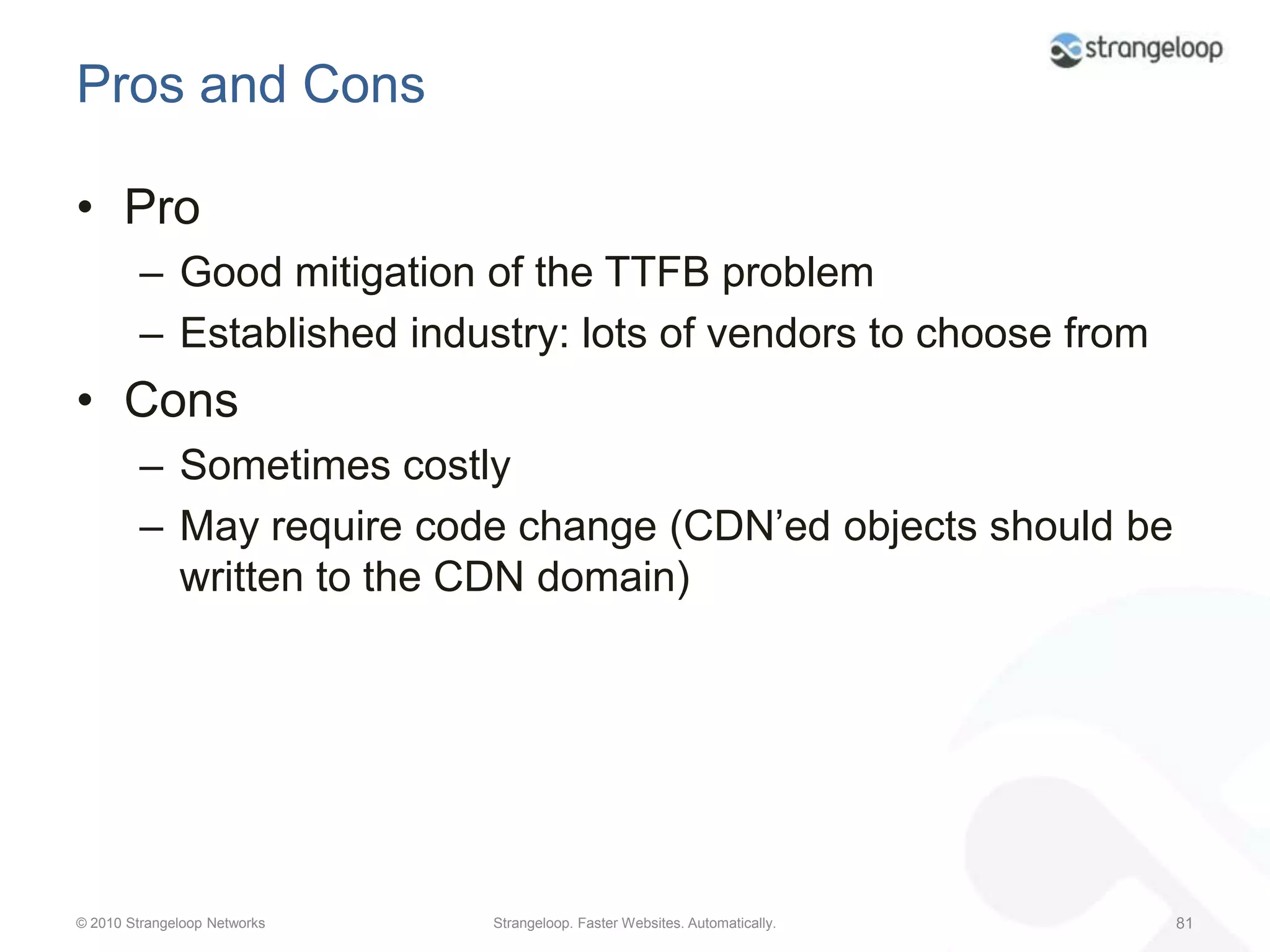 strangeloop

Pros and Cons

• Pro
 – Good mitigation of the TTFB problem
 – Established industry: lots of vendors to choose from
• Cons
 – Sometimes costly
 – May require code change (CDN’ed objects should be written to the CDN domain)

© 2010 Strangeloop Networks Strangeloop. Faster Websites. Automatically. 81